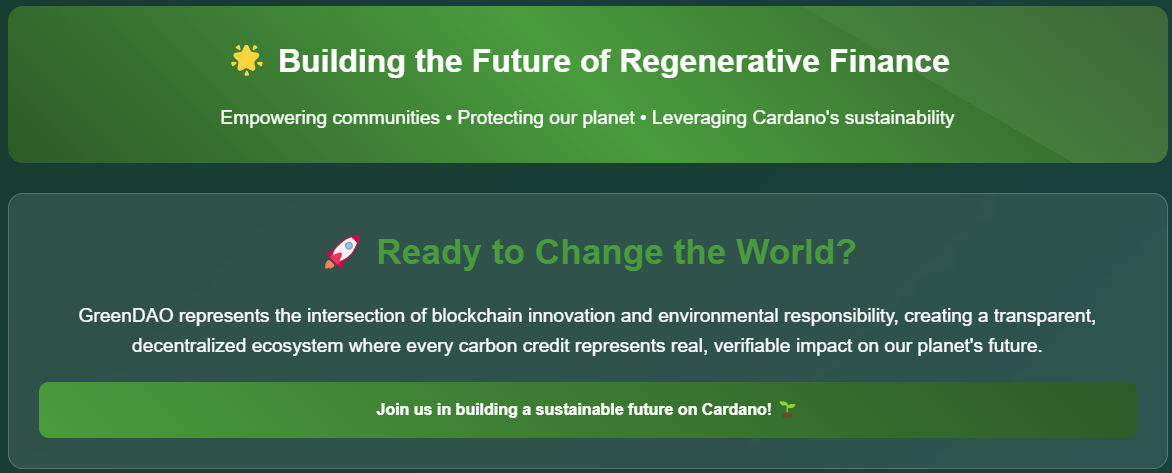 🌟 Building the Future of Regenerative Finance

Empowering communities • Protecting our planet • Leveraging Cardano's sustainability

🚀 Ready to Change the World?

GreenDAO represents the intersection of blockchain innovation and environmental responsibility, creating a transparent, decentralized ecosystem where every carbon credit represents real, verifiable impact on our planet's future.

Join us in building a sustainable future on Cardano! 🌱